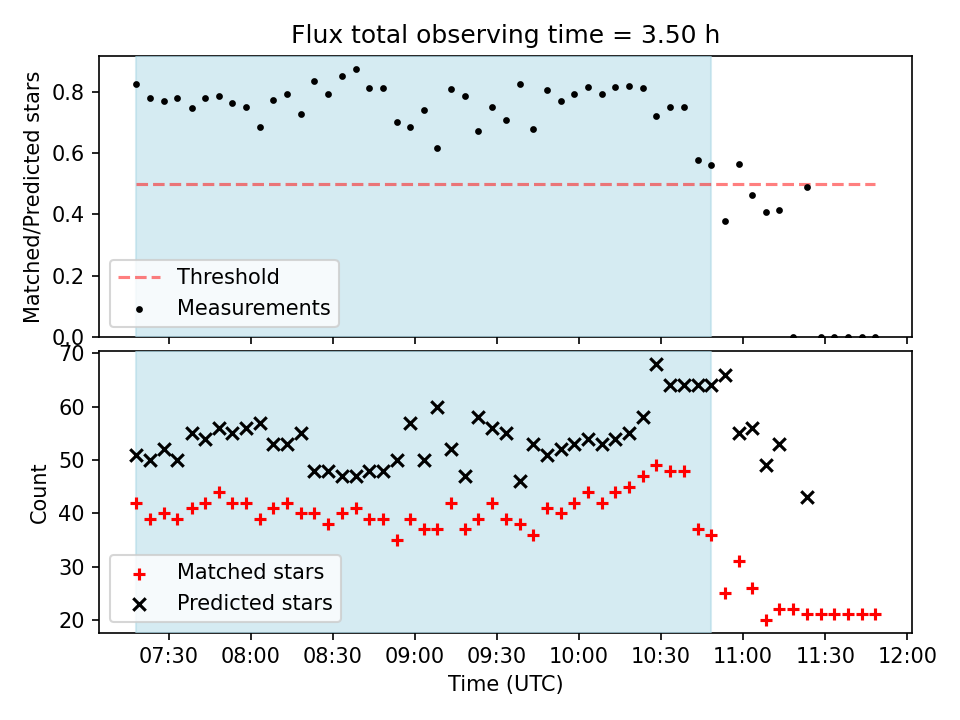 Flux total observing time = 3.50 h

Matched/Predicted stars

0.8
0.6
0.4
0.2
0.0

Threshold
Measurements

Count

70
60
50
40
30
20

Matched stars
Predicted stars

07:30 08:00 08:30 09:00 09:30 10:00 10:30 11:00 11:30 12:00

Time (UTC)